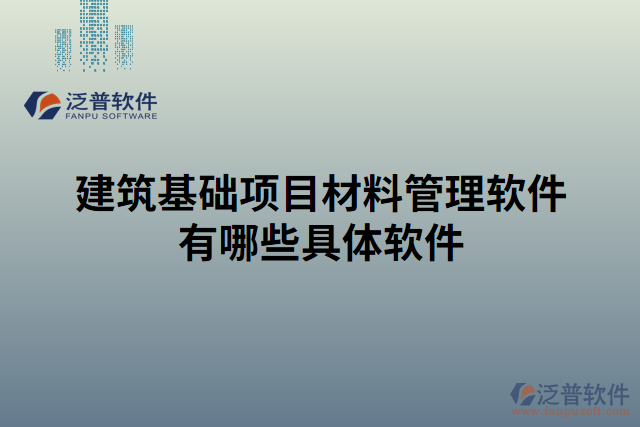 泛普软件
FANPU SOFTWARE

建筑基础项目材料管理软件有哪些具体软件

泛普软件
www.fanpusoft.com